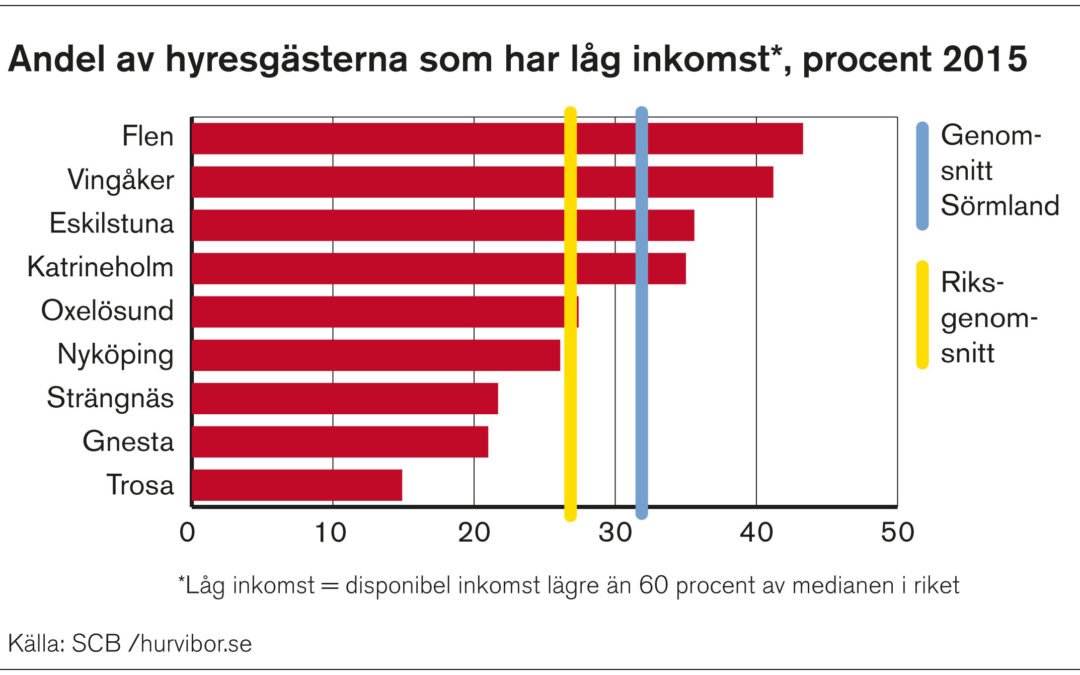 Andel av hyresgästerna som har låg inkomst*, procent 2015

Flen
Vingåker
Eskilstuna
Katrineholm
Oxelösund
Nyköping
Strängnäs
Gnesta
Trosa

0 10 20 30 40 50

Genomsnitt Sörmland

Riksgenomsnitt

*Låg inkomst = disponibel inkomst lägre än 60 procent av medianen i riket

Källa: SCB /hurvibor.se